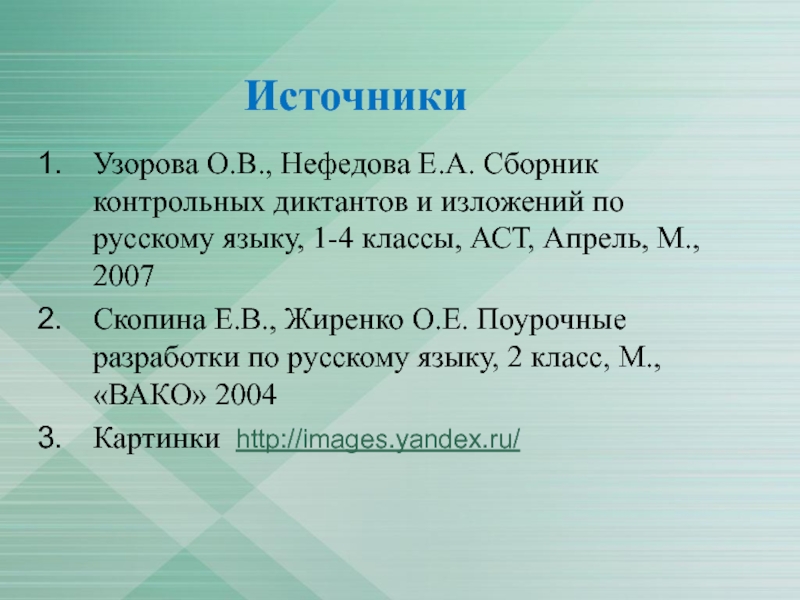 Источники

1. Узорова О.В., Нефедова Е.А. Сборник контрольных диктантов и изложений по русскому языку, 1-4 классы, АСТ, Апрель, М., 2007

2. Скопина Е.В., Жиренко О.Е. Поурочные разработки по русскому языку, 2 класс, М., «ВАКО» 2004

3. Картинки http://images.yandex.ru/